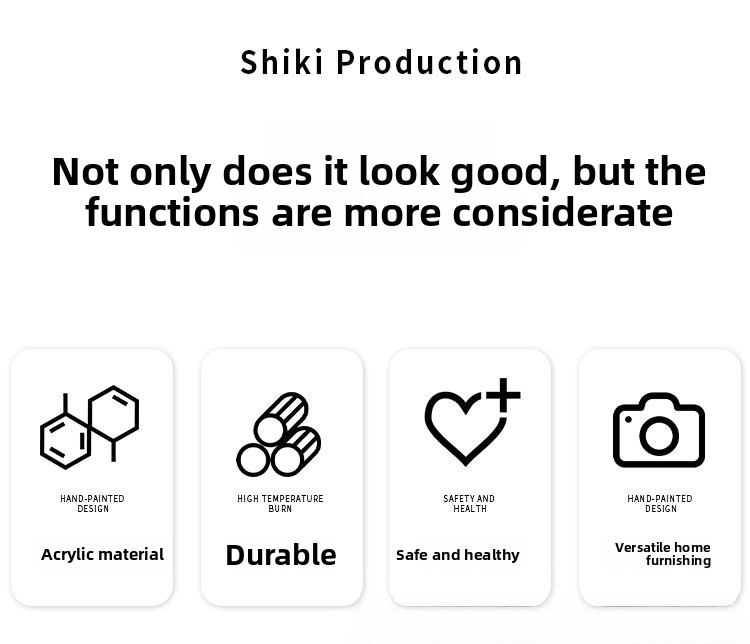 Shiki Production

Not only does it look good, but the functions are more considerate

HAND-PAINTED DESIGN

Acrylic material

HIGH TEMPERATURE BURN

Durable

SAFETY AND HEALTH

Safe and healthy

HAND-PAINTED DESIGN

Versatile home furnishing